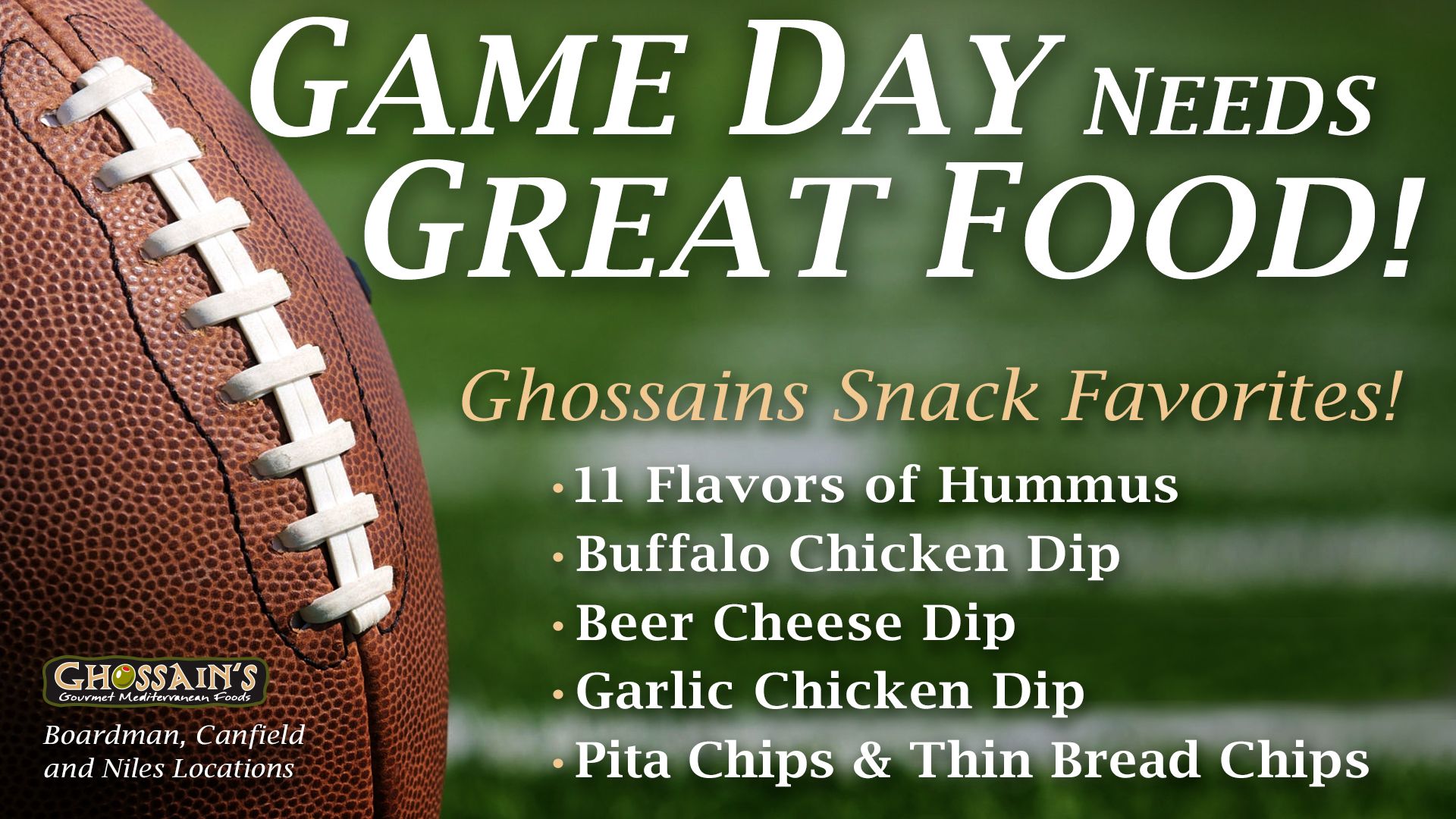 GAME DAY NEEDS GREAT FOOD!

Ghossains Snack Favorites!

• 11 Flavors of Hummus
• Buffalo Chicken Dip
• Beer Cheese Dip
• Garlic Chicken Dip
• Pita Chips & Thin Bread Chips

GHOSSAIN'S
Gourmet Mediterranean Foods

Boardman, Canfield and Niles Locations